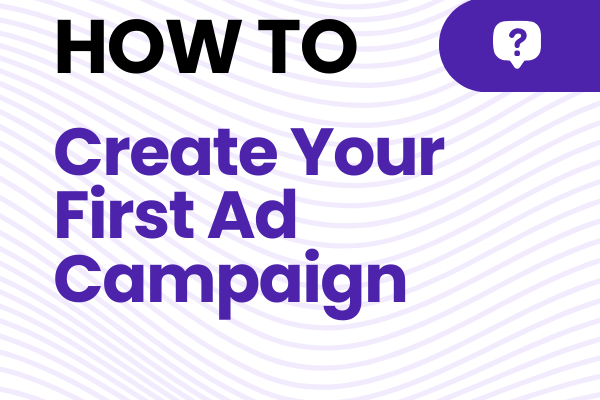 HOW TO

?

Create Your First Ad Campaign